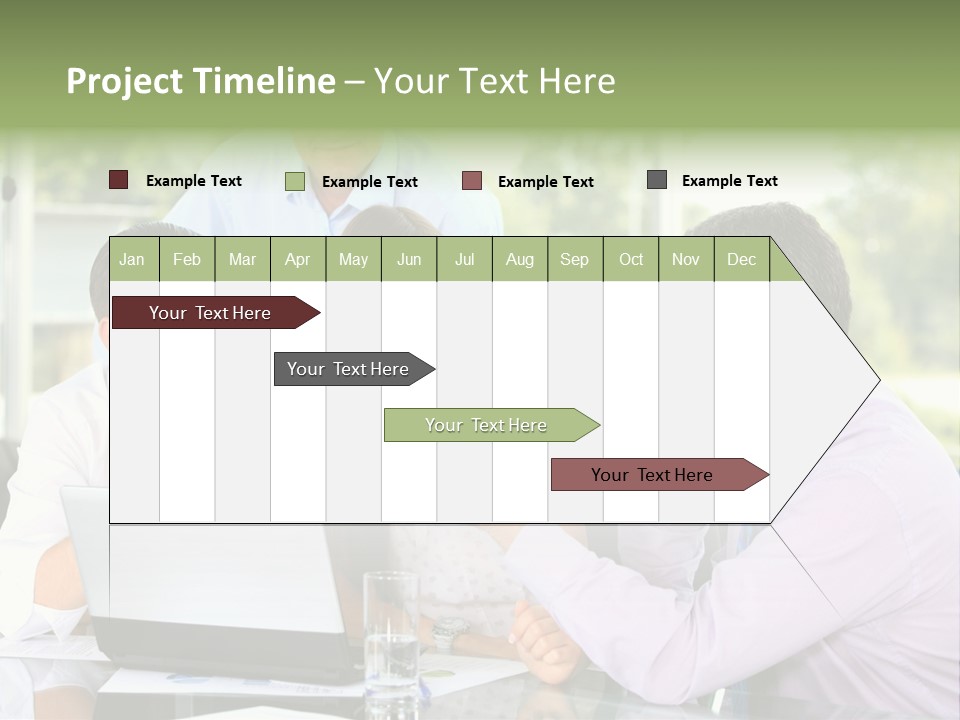 Project Timeline – Your Text Here

Example Text
Example Text
Example Text
Example Text

| Jan | Feb | Mar | Apr | May | Jun | Jul | Aug | Sep | Oct | Nov | Dec |
|---|---|---|---|---|---|---|---|---|---|---|---|

Your Text Here

Your Text Here

Your Text Here

Your Text Here